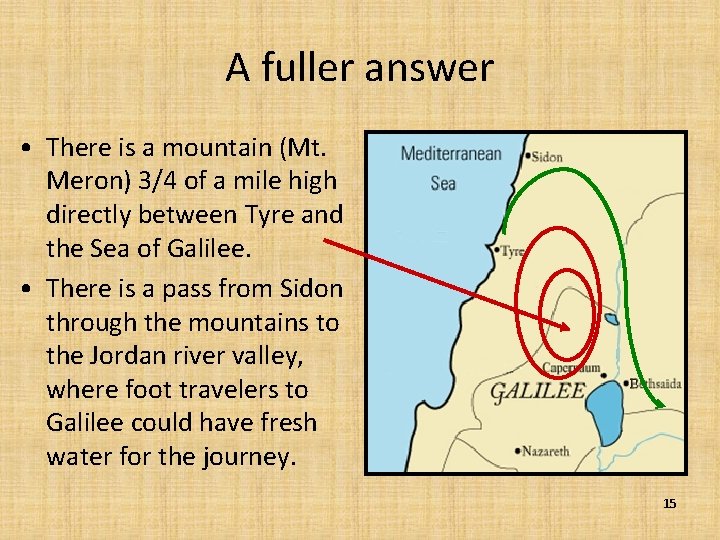 A fuller answer

• There is a mountain (Mt. Meron) 3/4 of a mile high directly between Tyre and the Sea of Galilee.

• There is a pass from Sidon through the mountains to the Jordan river valley, where foot travelers to Galilee could have fresh water for the journey.

Mediterranean Sea

Sidon

Tyre

Capernaum

Bethsaida

GALILEE

Nazareth

15